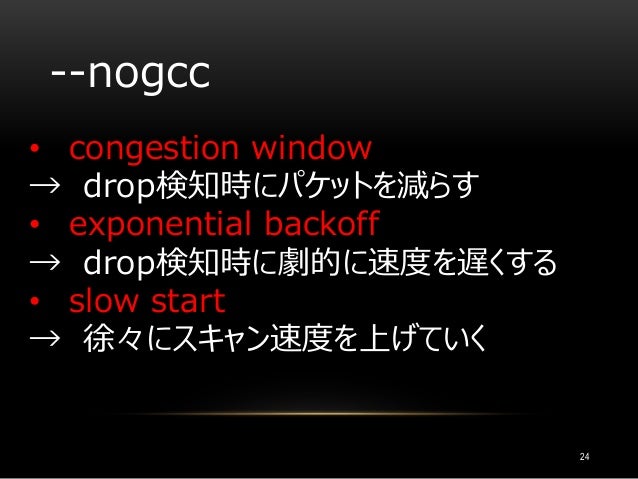 --nogcc

• congestion window
→ drop検知時にパケットを減らす
• exponential backoff
→ drop検知時に劇的に速度を遅くする
• slow start
→ 徐々にスキャン速度を上げていく

24